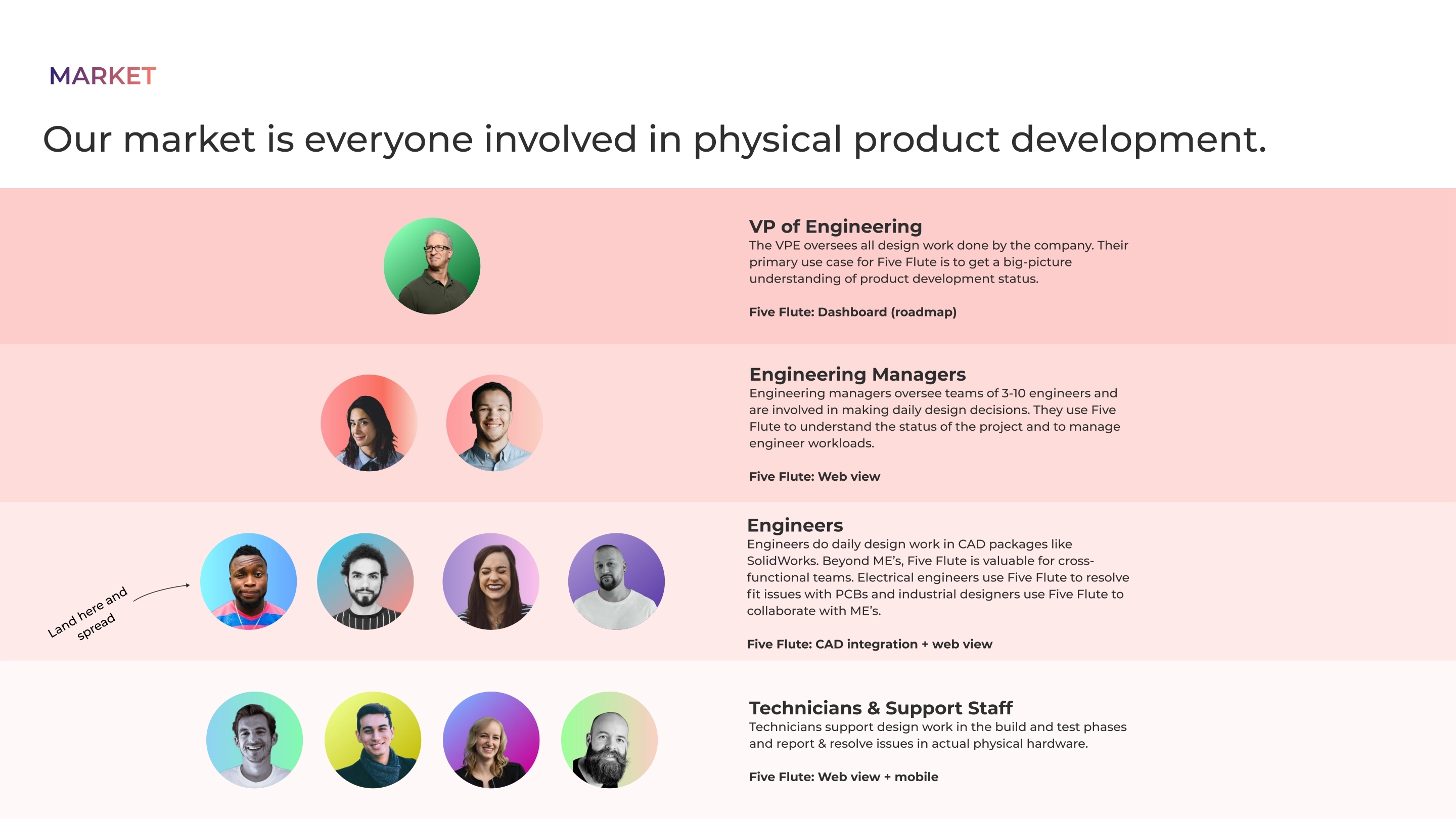 MARKET

Our market is everyone involved in physical product development.

VP of Engineering
The VPE oversees all design work done by the company. Their primary use case for Five Flute is to get a big-picture understanding of product development status.

Five Flute: Dashboard (roadmap)

Engineering Managers
Engineering managers oversee teams of 3-10 engineers and are involved in making daily design decisions. They use Five Flute to understand the status of the project and to manage engineer workloads.

Five Flute: Web view

Land here and spread

Engineers
Engineers do daily design work in CAD packages like SolidWorks. Beyond ME's, Five Flute is valuable for cross-functional teams. Electrical engineers use Five Flute to resolve fit issues with PCBs and industrial designers use Five Flute to collaborate with ME's.

Five Flute: CAD integration + web view

Technicians & Support Staff
Technicians support design work in the build and test phases and report & resolve issues in actual physical hardware.

Five Flute: Web view + mobile